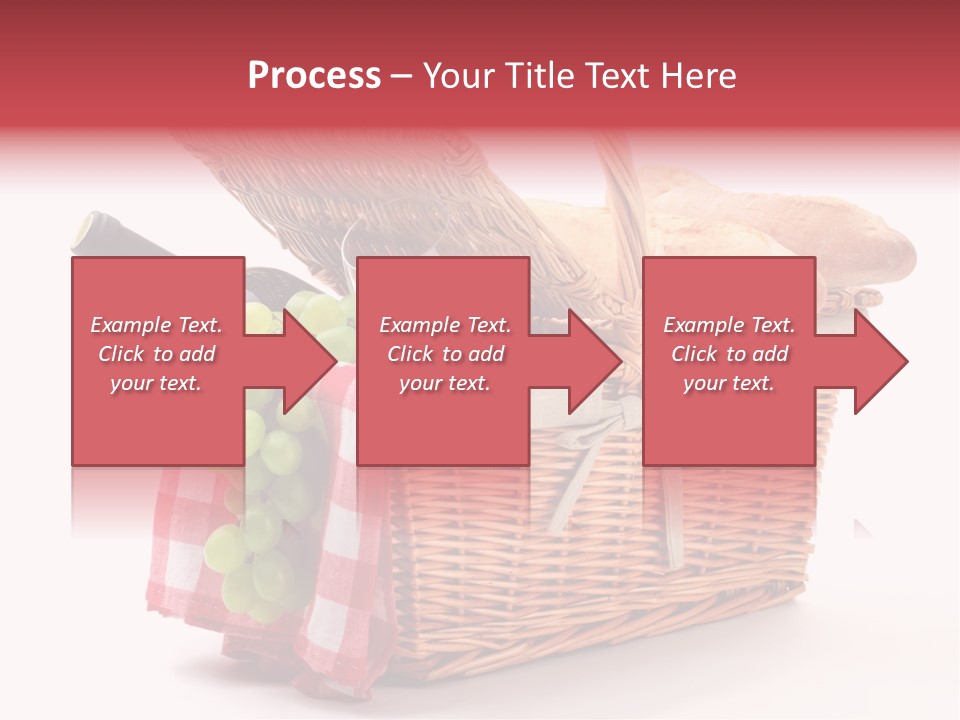 Process – Your Title Text Here

Example Text. Click to add your text.

Example Text. Click to add your text.

Example Text. Click to add your text.